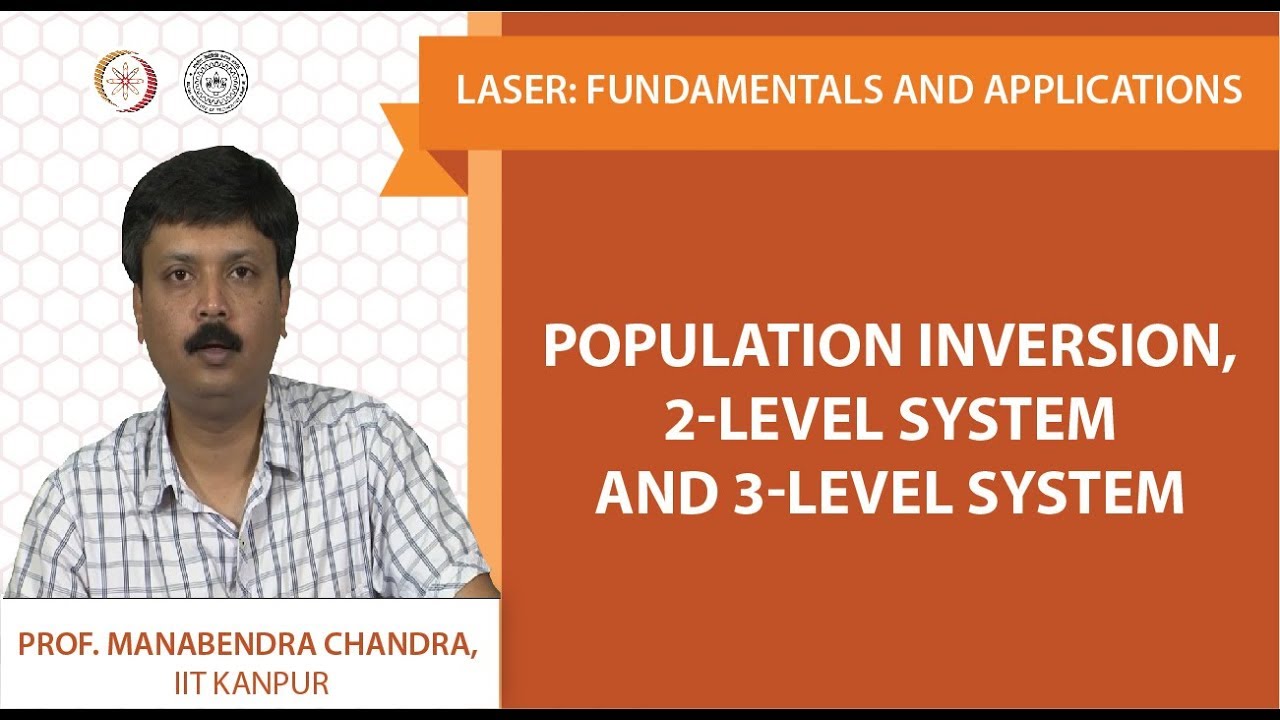 LASER: FUNDAMENTALS AND APPLICATIONS

POPULATION INVERSION, 2-LEVEL SYSTEM AND 3-LEVEL SYSTEM

PROF. MANABENDRA CHANDRA, IIT KANPUR